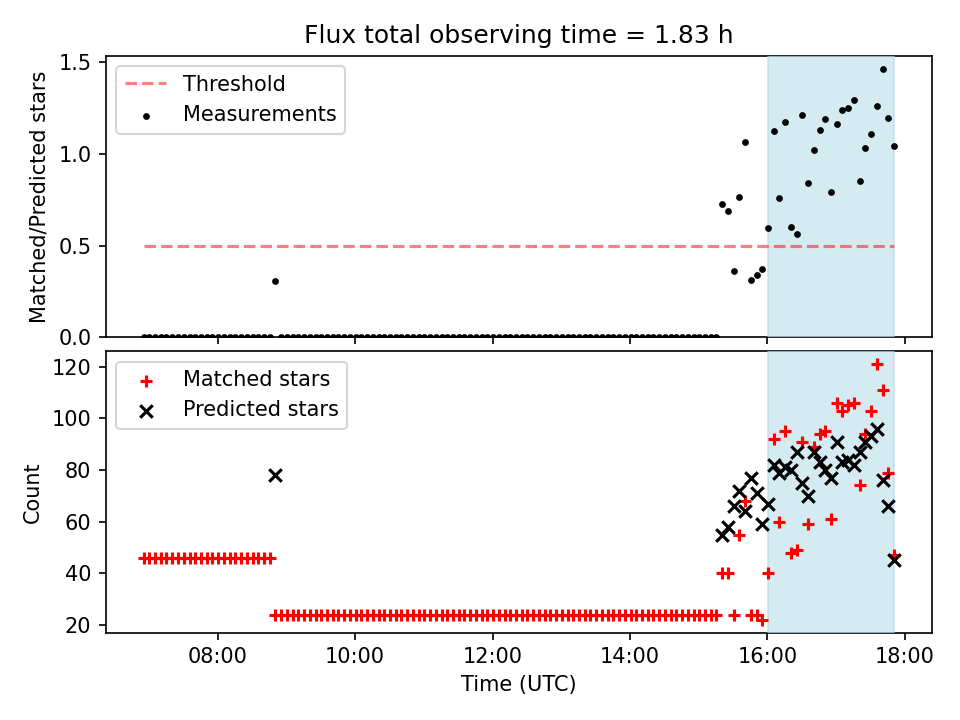 Flux total observing time = 1.83 h

Threshold
Measurements

Matched/Predicted stars

1.5
1.0
0.5
0.0

Matched stars
Predicted stars

Count

120
100
80
60
40
20

08:00
10:00
12:00
14:00
16:00
18:00

Time (UTC)